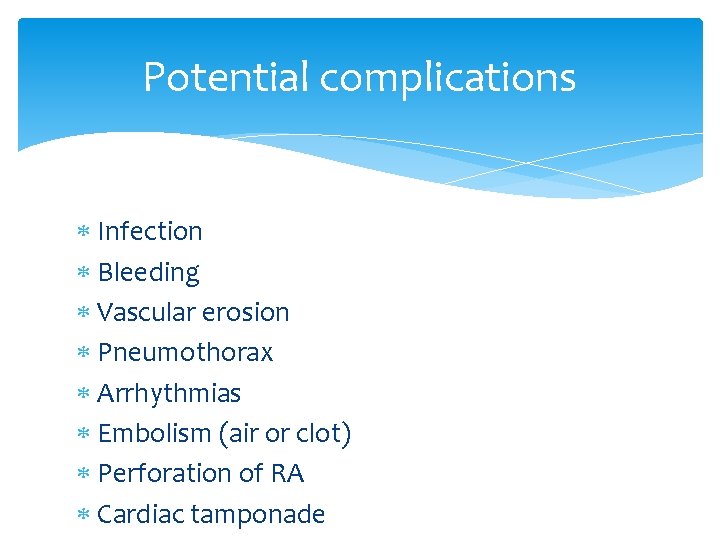 Potential complications

* Infection
* Bleeding
* Vascular erosion
* Pneumothorax
* Arrhythmias
* Embolism (air or clot)
* Perforation of RA
* Cardiac tamponade